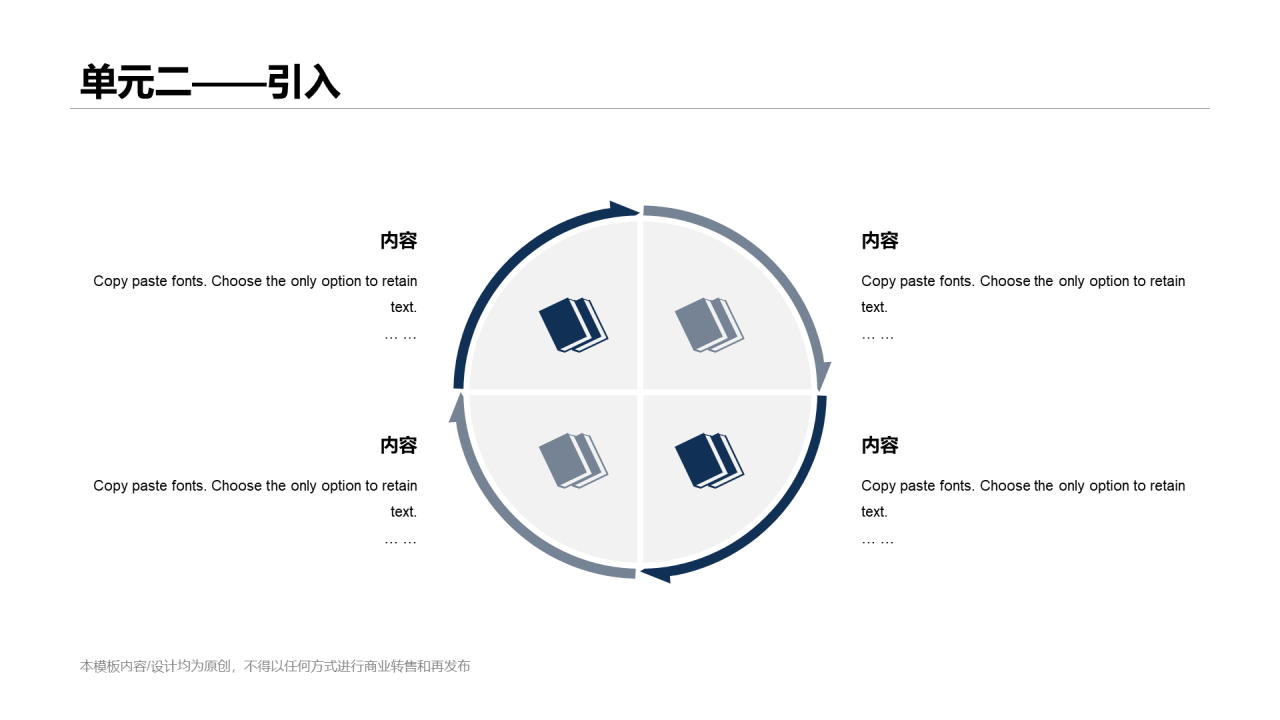 单元二——引入

内容

Copy paste fonts. Choose the only option to retain text.

… …

内容

Copy paste fonts. Choose the only option to retain text.

… …

内容

Copy paste fonts. Choose the only option to retain text.

… …

内容

Copy paste fonts. Choose the only option to retain text.

… …

本模板内容/设计均为原创，不得以任何方式进行商业转售和再发布